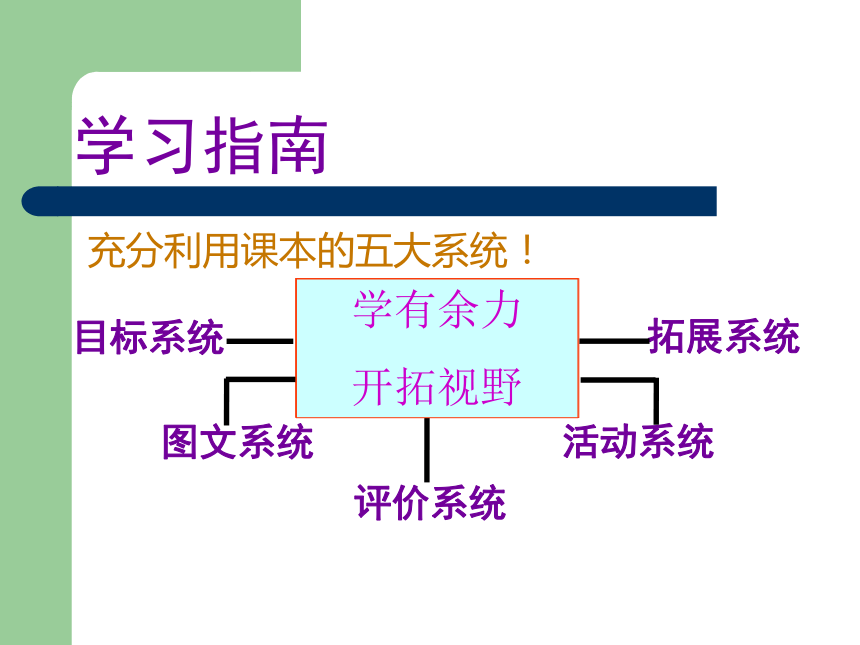 学习指南

充分利用课本的五大系统！

学有余力

开拓视野

目标系统

拓展系统

图文系统

活动系统

评价系统